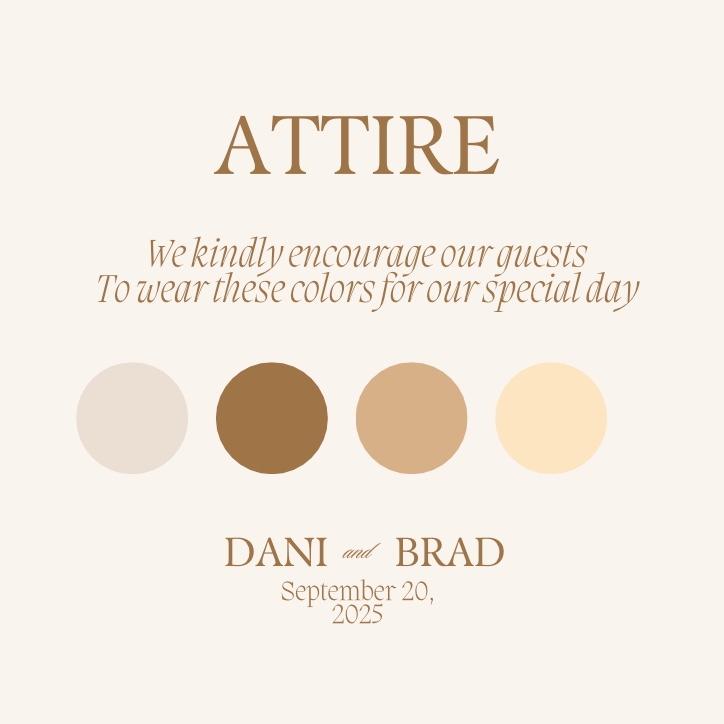 ATTIRE

We kindly encourage our guests
To wear these colors for our special day

DANI and BRAD
September 20, 2025